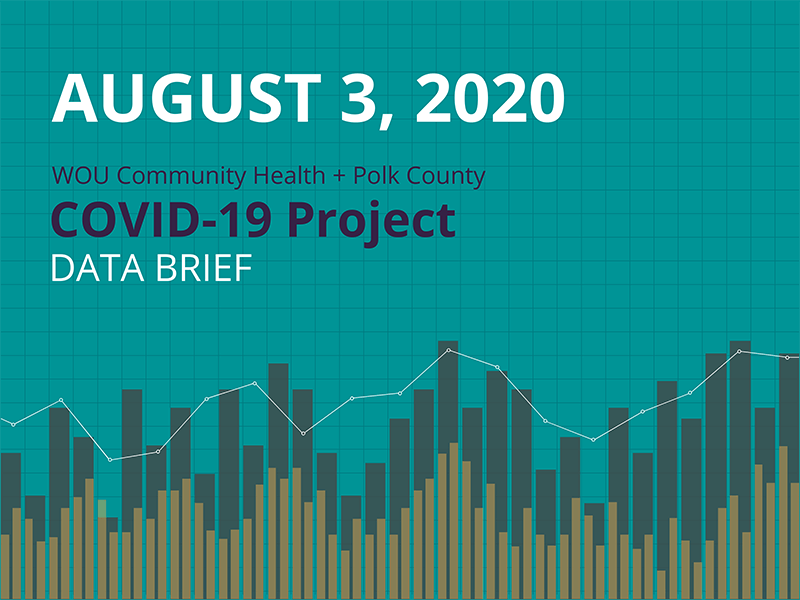 AUGUST 3, 2020

WOU Community Health + Polk County
COVID-19 Project
DATA BRIEF